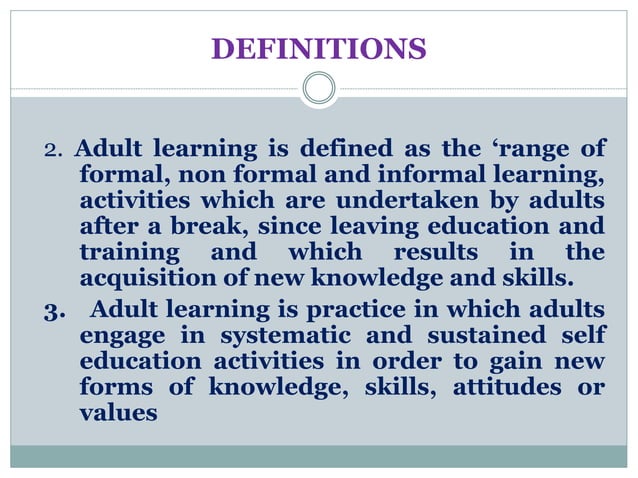 DEFINITIONS

2. Adult learning is defined as the ‘range of formal, non formal and informal learning, activities which are undertaken by adults after a break, since leaving education and training and which results in the acquisition of new knowledge and skills.

3. Adult learning is practice in which adults engage in systematic and sustained self education activities in order to gain new forms of knowledge, skills, attitudes or values